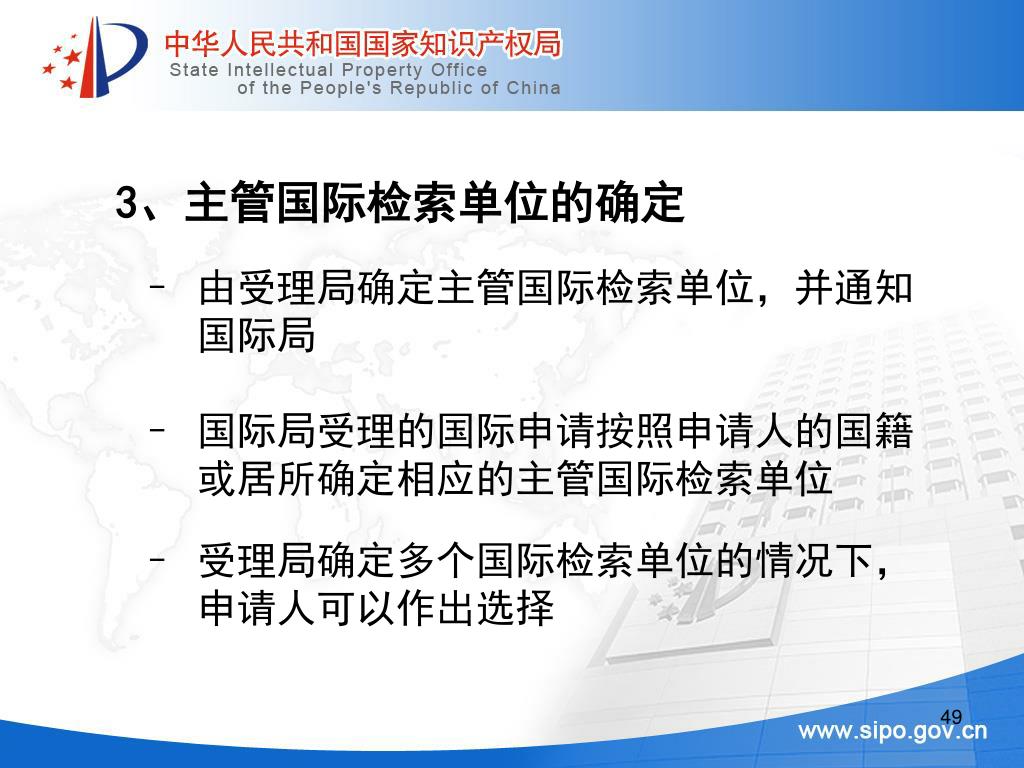 中华人民共和国国家知识产权局
State Intellectual Property Office
of the People's Republic of China

3、主管国际检索单位的确定

– 由受理局确定主管国际检索单位，并通知国际局

– 国际局受理的国际申请按照申请人的国籍或居所确定相应的主管国际检索单位

– 受理局确定多个国际检索单位的情况下，申请人可以作出选择

49

www.sipo.gov.cn